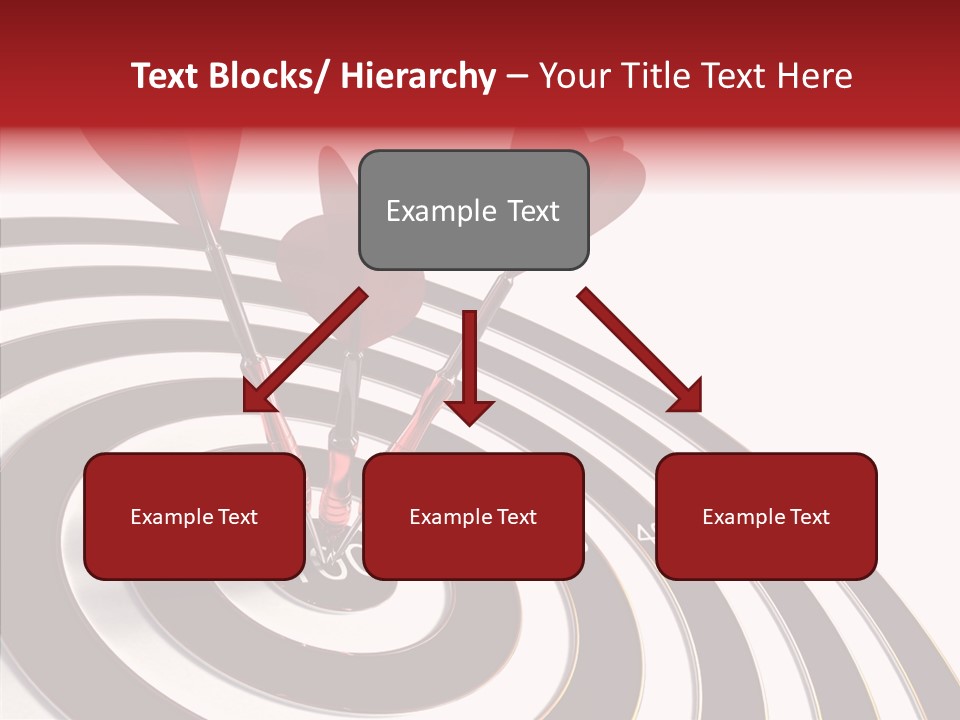 Text Blocks/ Hierarchy – Your Title Text Here

Example Text

Example Text

Example Text

Example Text